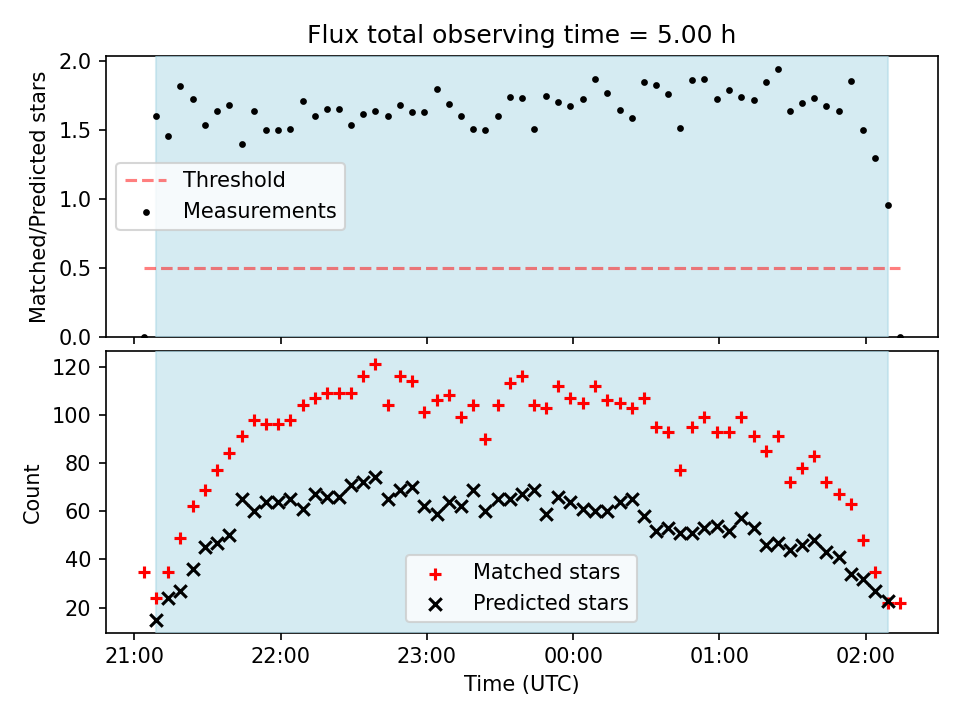 Flux total observing time = 5.00 h

Matched/Predicted stars

2.0
1.5
1.0
0.5
0.0

Threshold
Measurements

Count

120
100
80
60
40
20

Matched stars
Predicted stars

21:00
22:00
23:00
00:00
01:00
02:00

Time (UTC)